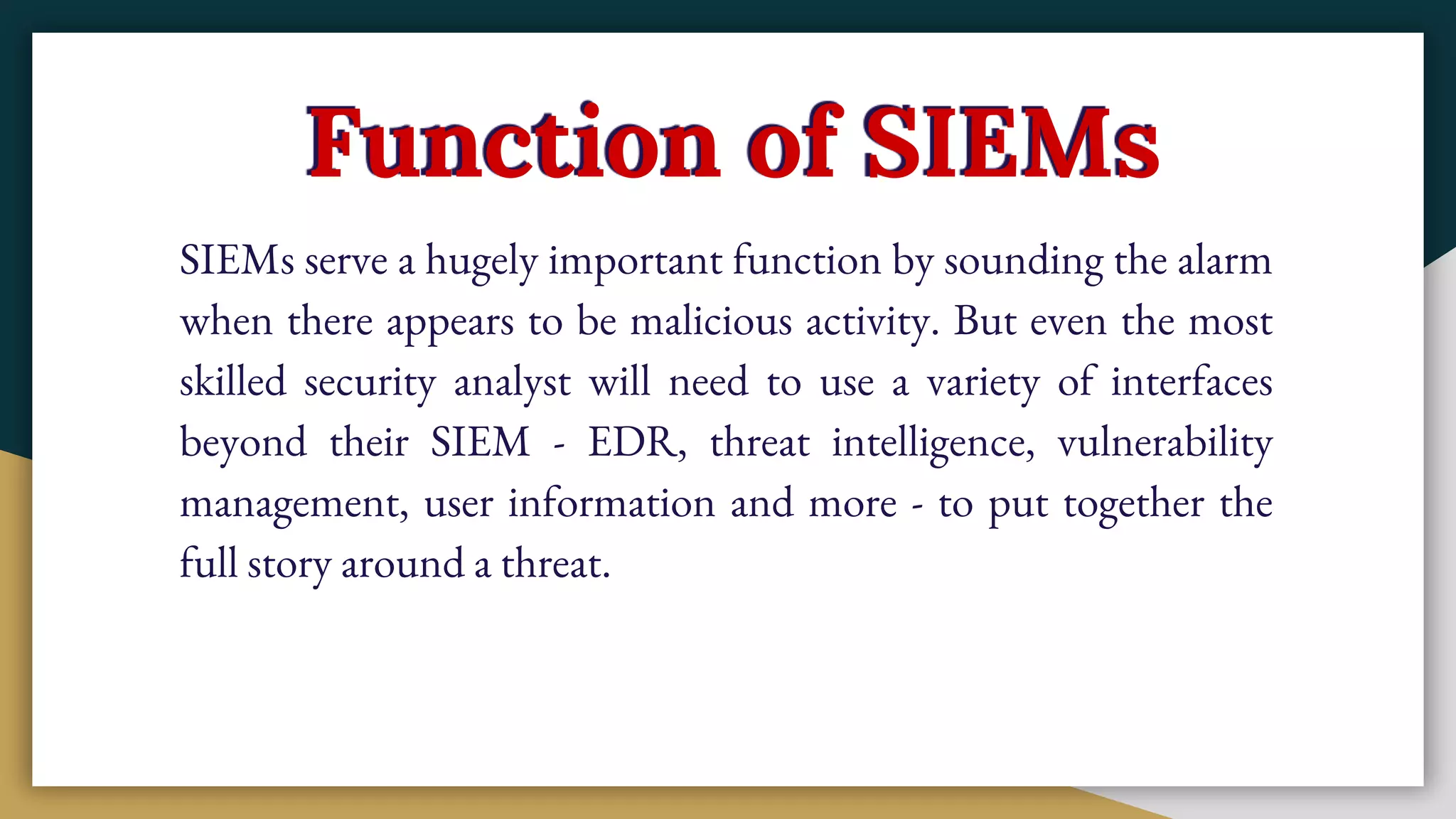 Function of SIEMs

SIEMs serve a hugely important function by sounding the alarm when there appears to be malicious activity. But even the most skilled security analyst will need to use a variety of interfaces beyond their SIEM - EDR, threat intelligence, vulnerability management, user information and more - to put together the full story around a threat.